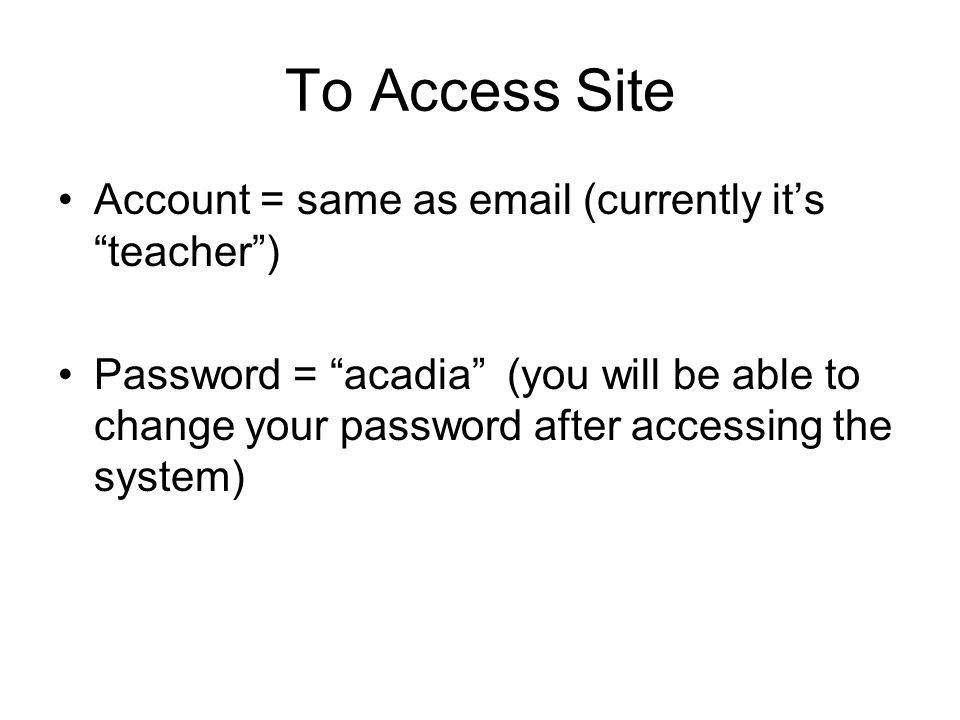 To Access Site

• Account = same as email (currently it’s “teacher”)

• Password = “acadia” (you will be able to change your password after accessing the system)